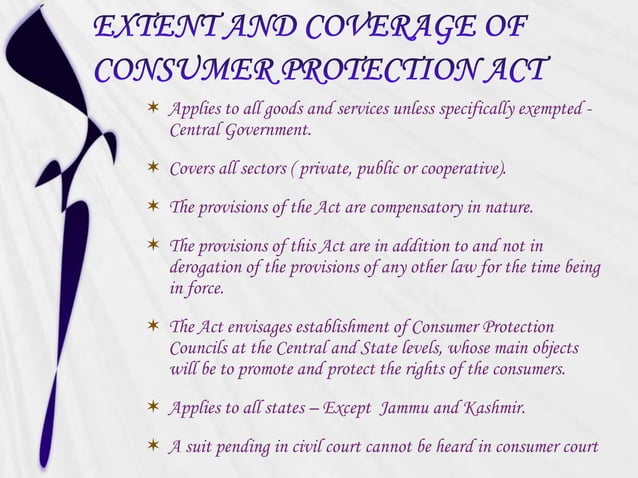 EXTENT AND COVERAGE OF CONSUMER PROTECTION ACT

✶ Applies to all goods and services unless specifically exempted - Central Government.

✶ Covers all sectors ( private, public or cooperative).

✶ The provisions of the Act are compensatory in nature.

✶ The provisions of this Act are in addition to and not in derogation of the provisions of any other law for the time being in force.

✶ The Act envisages establishment of Consumer Protection Councils at the Central and State levels, whose main objects will be to promote and protect the rights of the consumers.

✶ Applies to all states – Except Jammu and Kashmir.

✶ A suit pending in civil court cannot be heard in consumer court